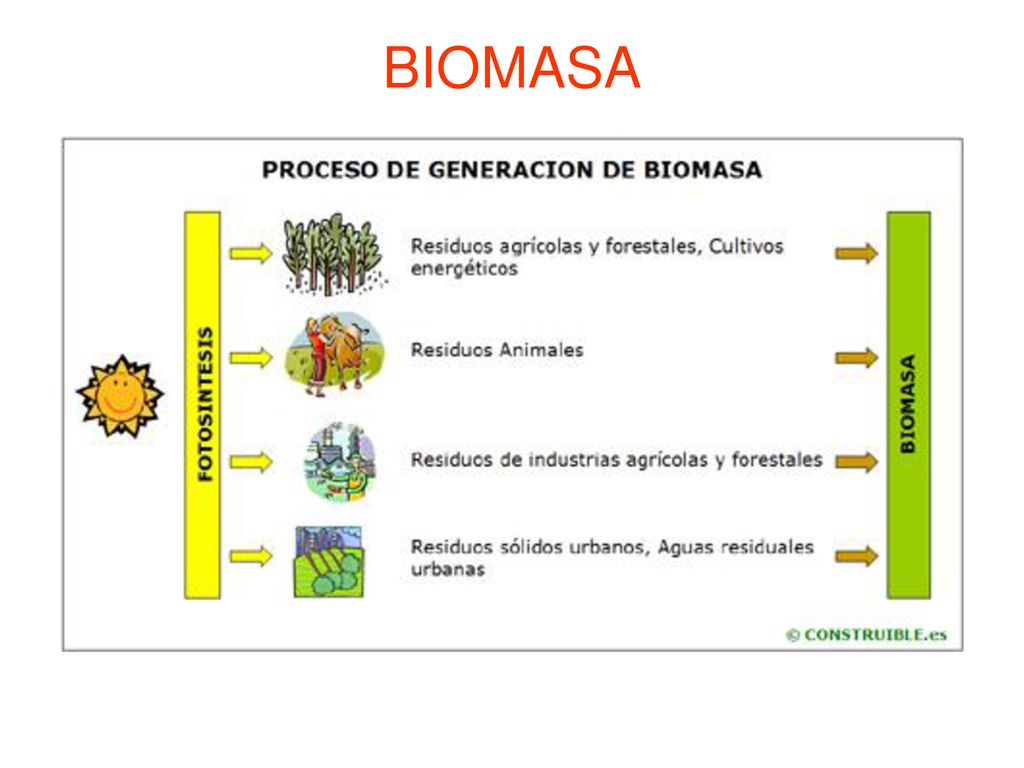 BIOMASA

PROCESO DE GENERACION DE BIOMASA

FOTOSINTESIS

Residuos agrícolas y forestales, Cultivos energéticos

Residuos Animales

Residuos de industrias agrícolas y forestales

Residuos sólidos urbanos, Aguas residuales urbanas

BIOMASA

© CONSTRUIBLE.es